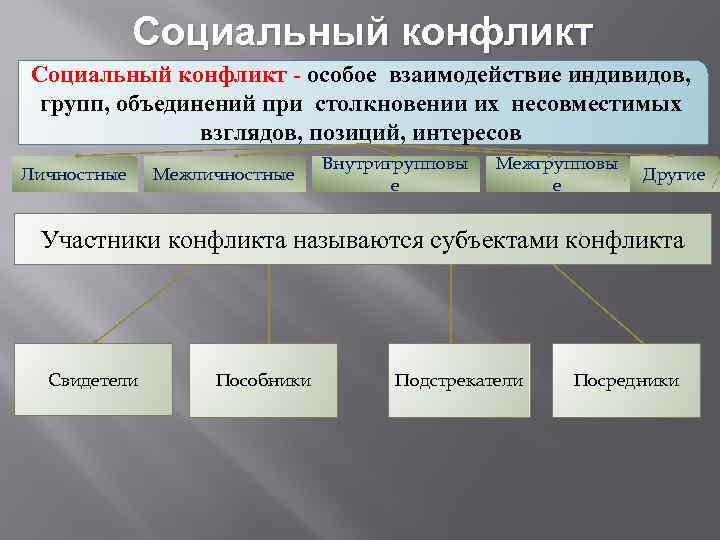 Социальный конфликт

Социальный конфликт - особое взаимодействие индивидов, групп, объединений при столкновении их несовместимых взглядов, позиций, интересов

Личностные

Межличностные

Внутригрупповые

Межгрупповые

Другие

Участники конфликта называются субъектами конфликта

Свидетели

Пособники

Подстрекатели

Посредники